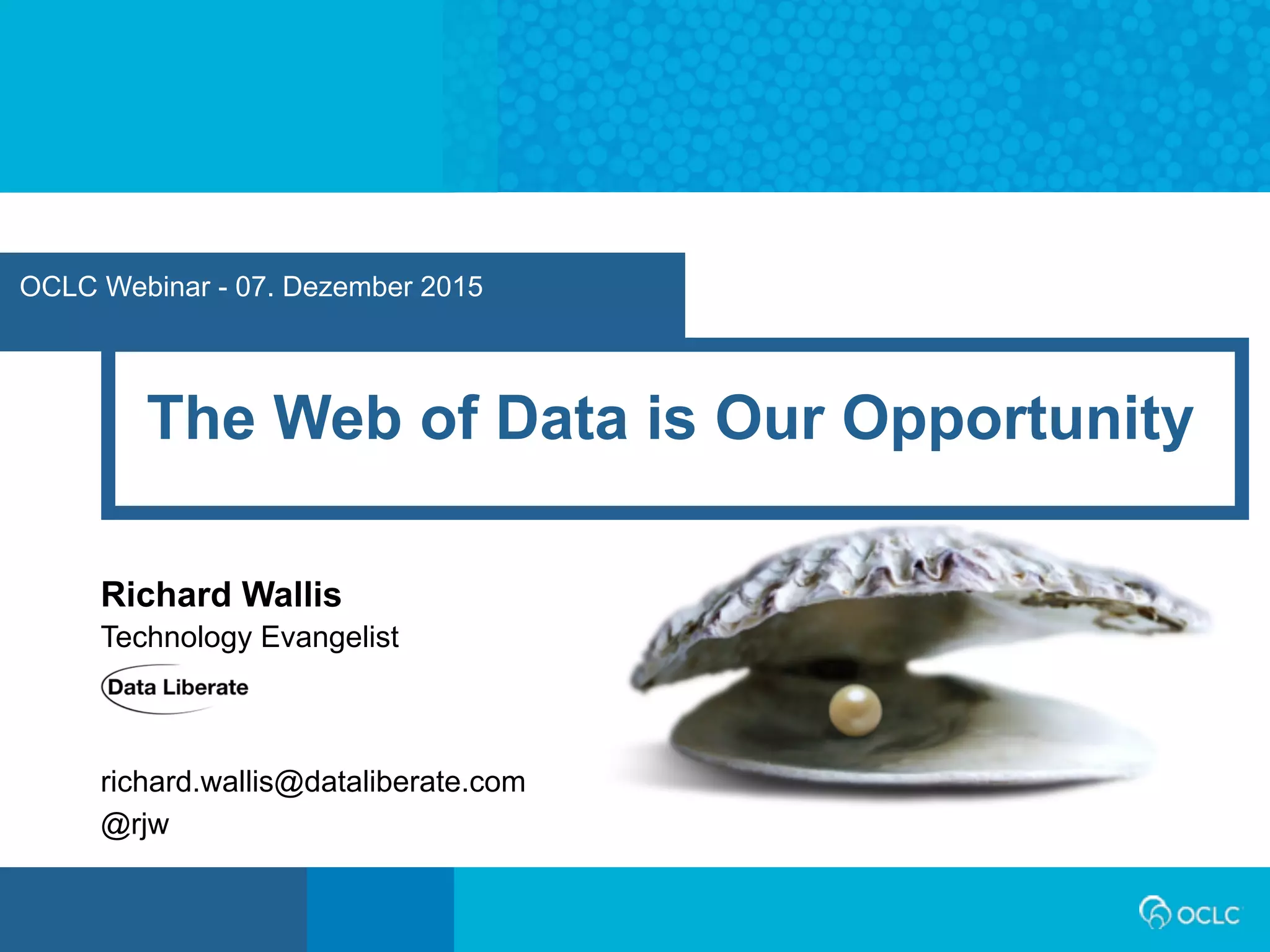 OCLC Webinar - 07. Dezember 2015

The Web of Data is Our Opportunity

Richard Wallis
Technology Evangelist
Data Liberate

richard.wallis@dataliberate.com
@rjw

OCLC